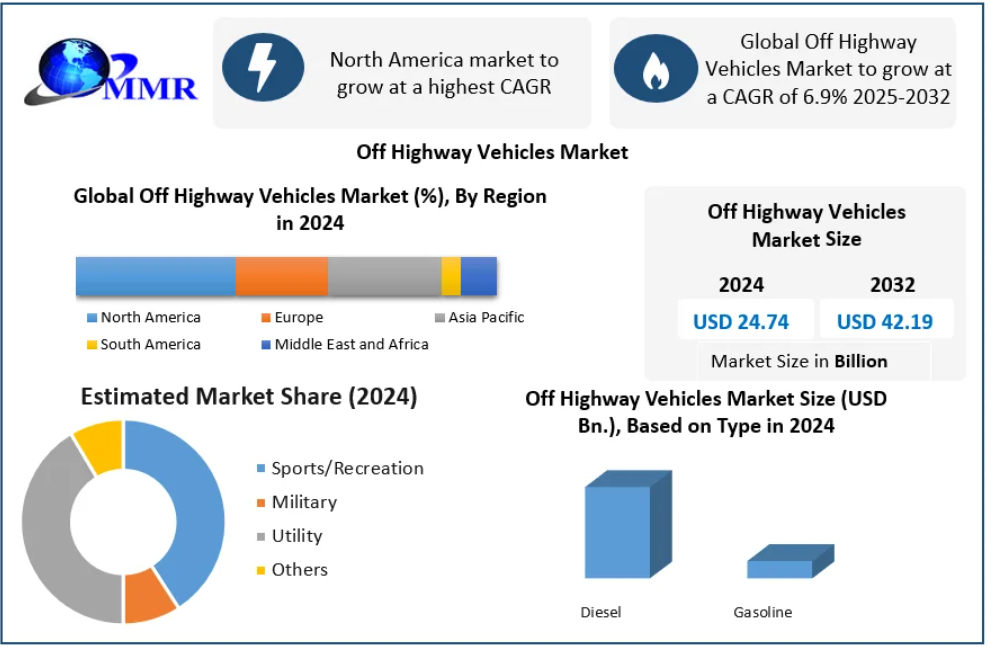 MMR

North America market to grow at a highest CAGR

Global Off Highway Vehicles Market to grow at a CAGR of 6.9% 2025-2032

Off Highway Vehicles Market

Global Off Highway Vehicles Market (%), By Region in 2024

North America
Europe
Asia Pacific
South America
Middle East and Africa

Off Highway Vehicles Market Size

| 2024 | 2032 |
|---|---|
| USD 24.74 | USD 42.19 |

Market Size in Billion

Estimated Market Share (2024)

Sports/Recreation
Military
Utility
Others

Off Highway Vehicles Market Size (USD Bn.), Based on Type in 2024

Diesel
Gasoline